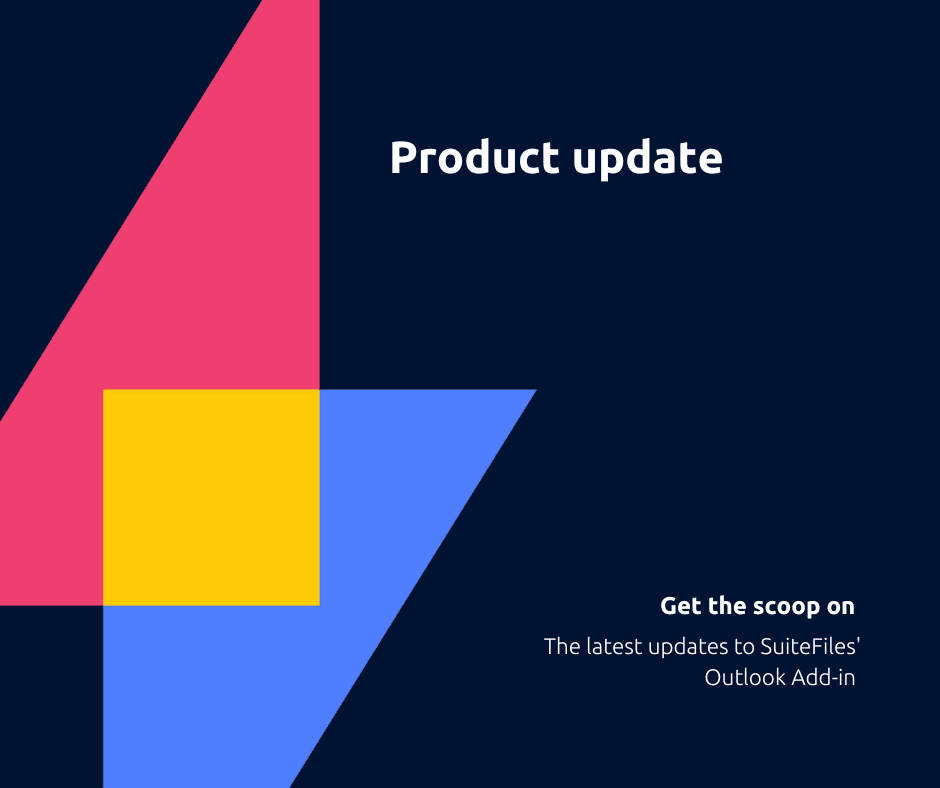 Product update

Get the scoop on

The latest updates to SuiteFiles' Outlook Add-in